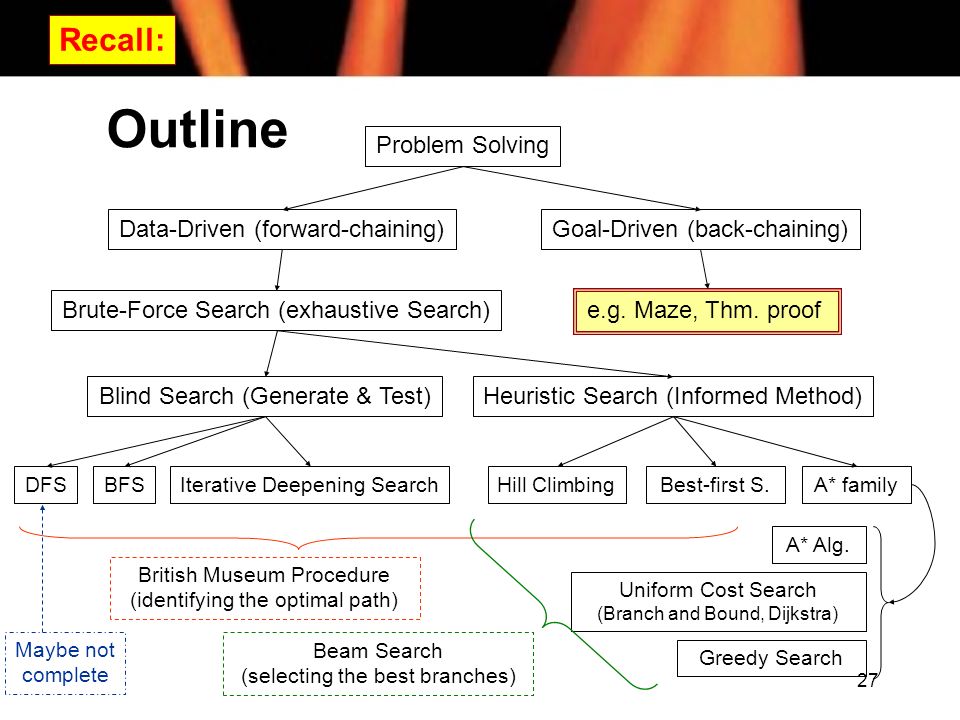 Recall:

Outline

Problem Solving

Data-Driven (forward-chaining)

Goal-Driven (back-chaining)

Brute-Force Search (exhaustive Search)

e.g. Maze, Thm. proof

Blind Search (Generate & Test)

Heuristic Search (Informed Method)

DFS

BFS

Iterative Deepening Search

Hill Climbing

Best-first S.

A* family

A* Alg.

British Museum Procedure (identifying the optimal path)

Uniform Cost Search (Branch and Bound, Dijkstra)

Maybe not complete

Beam Search (selecting the best branches)

Greedy Search

27